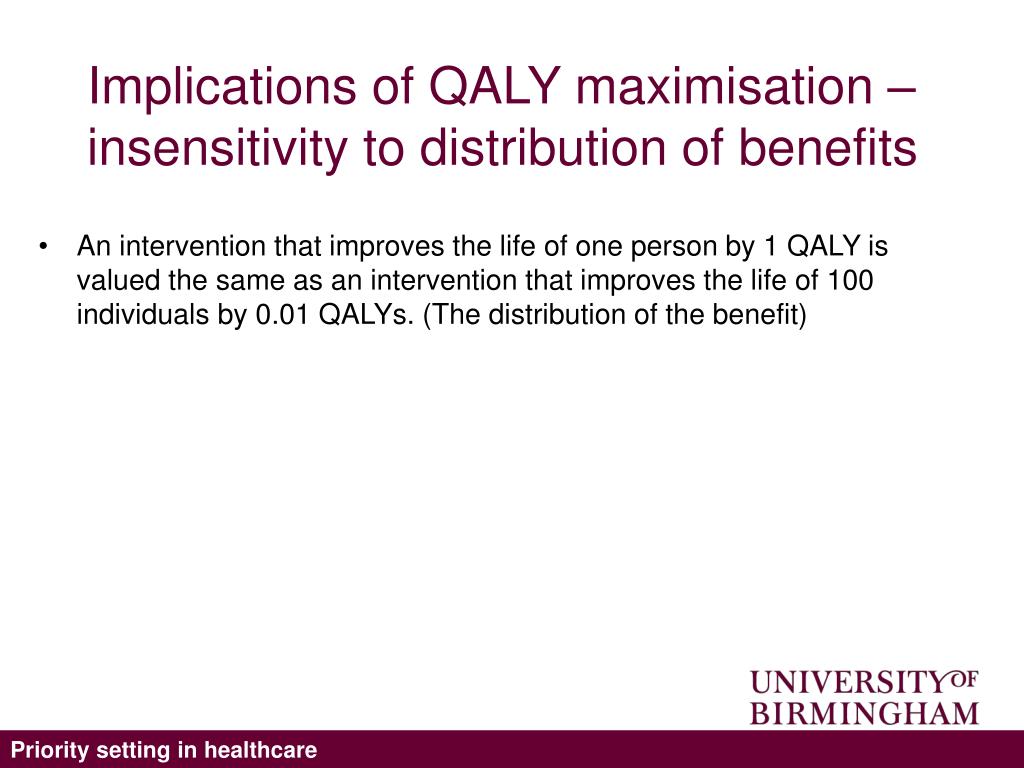 Implications of QALY maximisation – insensitivity to distribution of benefits

• An intervention that improves the life of one person by 1 QALY is valued the same as an intervention that improves the life of 100 individuals by 0.01 QALYs. (The distribution of the benefit)

UNIVERSITY OF BIRMINGHAM

Priority setting in healthcare